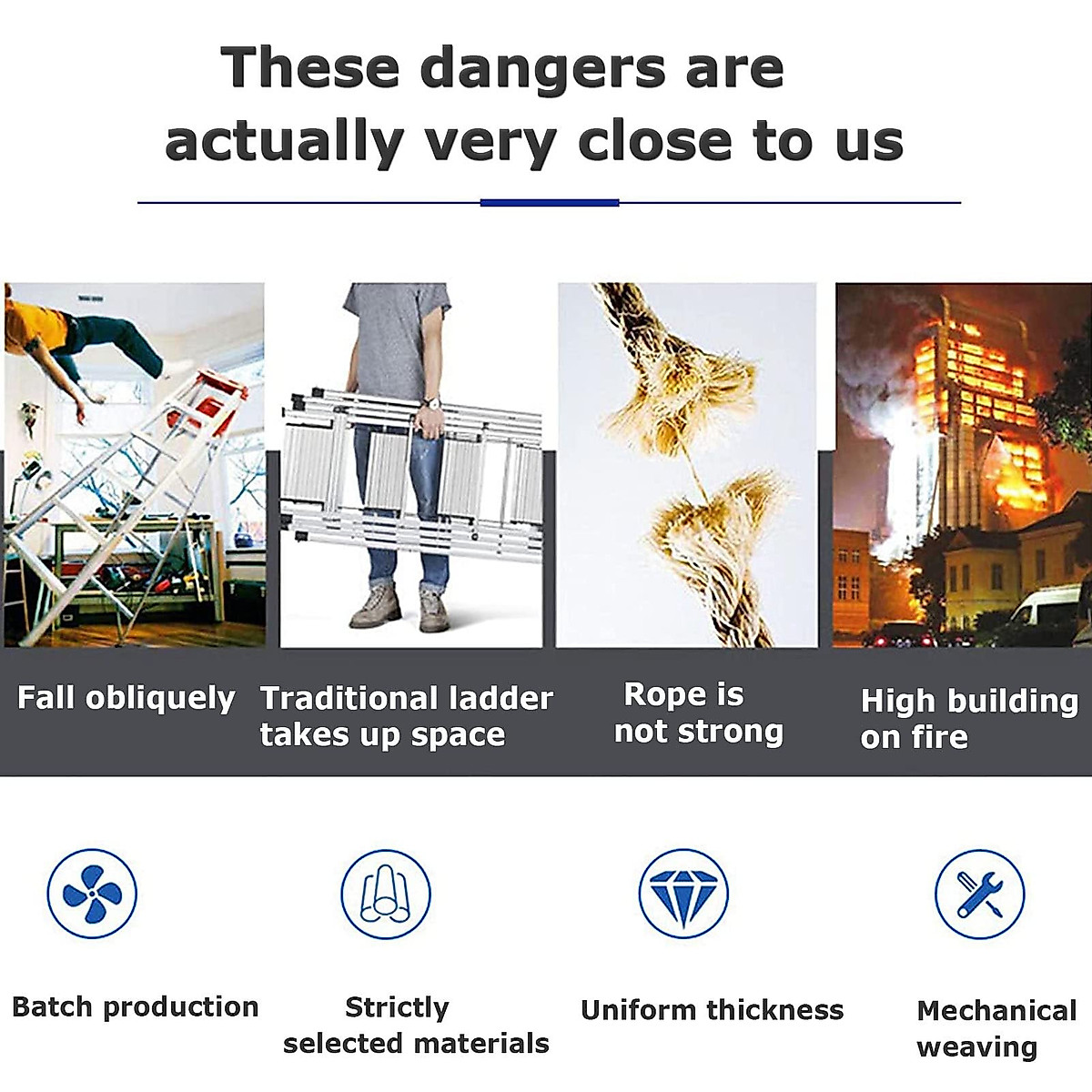 These dangers are actually very close to us

Fall obliquely

Traditional ladder takes up space

Rope is not strong

High building on fire

Batch production

Strictly selected materials

Uniform thickness

Mechanical weaving